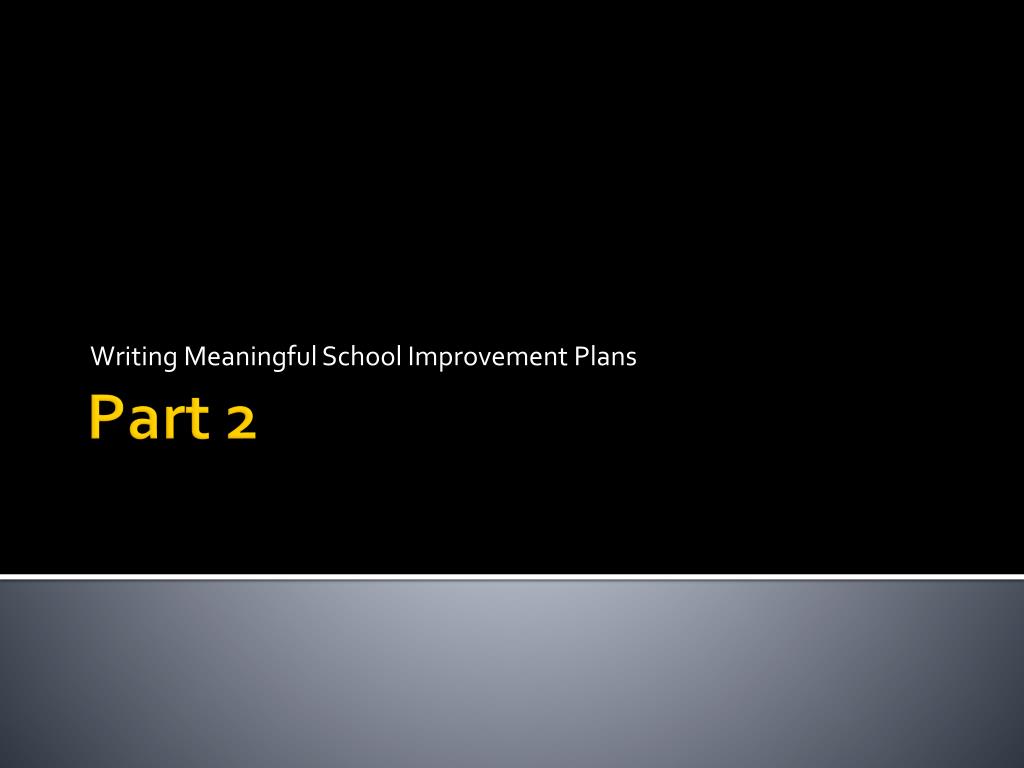 Writing Meaningful School Improvement Plans

Part 2